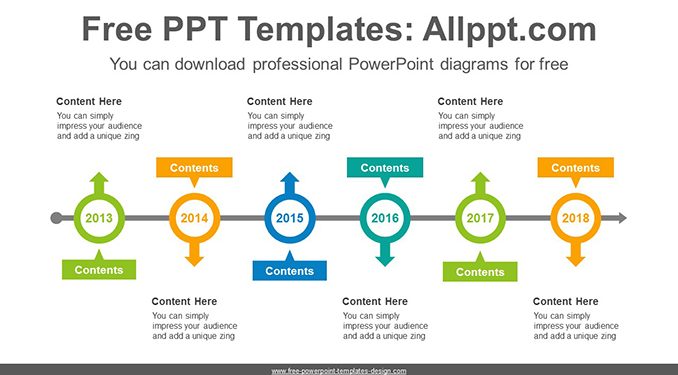 Free PPT Templates: Allppt.com

You can download professional PowerPoint diagrams for free

Content Here
You can simply impress your audience and add a unique zing

Content Here
You can simply impress your audience and add a unique zing

Content Here
You can simply impress your audience and add a unique zing

Contents

Contents

Contents

2013

2014

2015

2016

2017

2018

Contents

Contents

Contents

Content Here
You can simply impress your audience and add a unique zing

Content Here
You can simply impress your audience and add a unique zing

Content Here
You can simply impress your audience and add a unique zing

www.free-powerpoint-templates-design.com